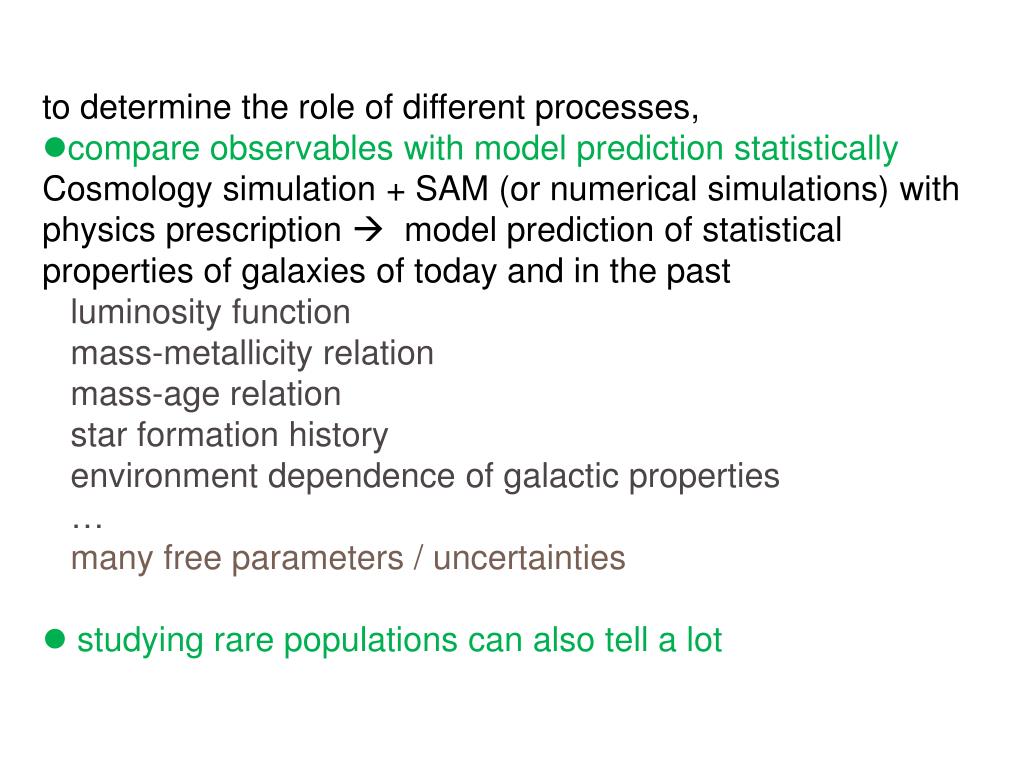 to determine the role of different processes,
●compare observables with model prediction statistically
Cosmology simulation + SAM (or numerical simulations) with physics prescription → model prediction of statistical properties of galaxies of today and in the past
luminosity function
mass-metallicity relation
mass-age relation
star formation history
environment dependence of galactic properties
…
many free parameters / uncertainties

● studying rare populations can also tell a lot